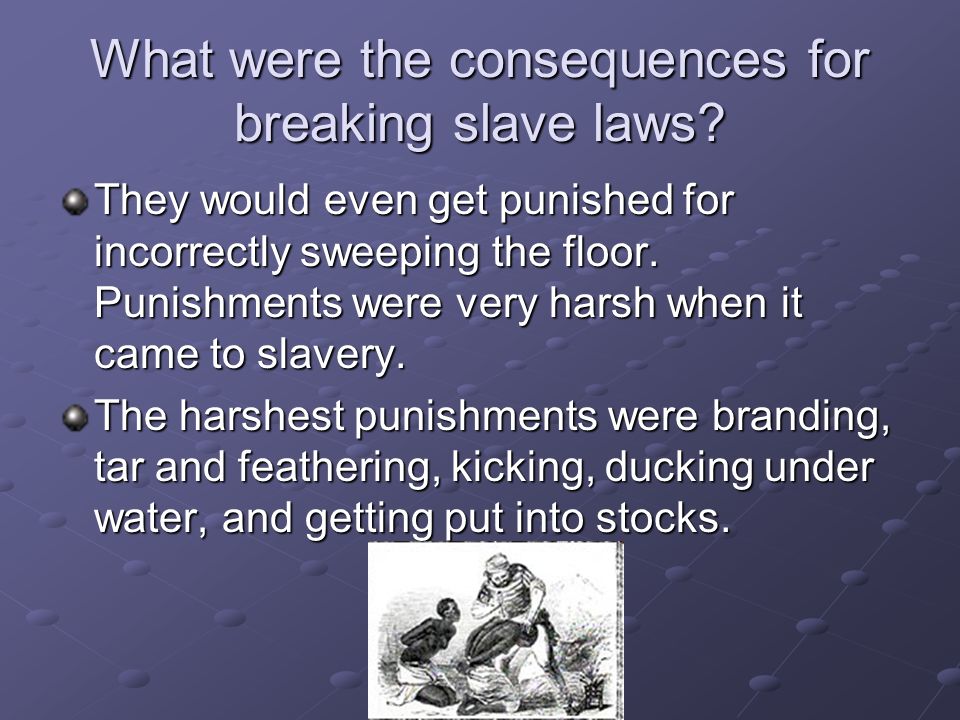 What were the consequences for breaking slave laws?

They would even get punished for incorrectly sweeping the floor. Punishments were very harsh when it came to slavery.

The harshest punishments were branding, tar and feathering, kicking, ducking under water, and getting put into stocks.